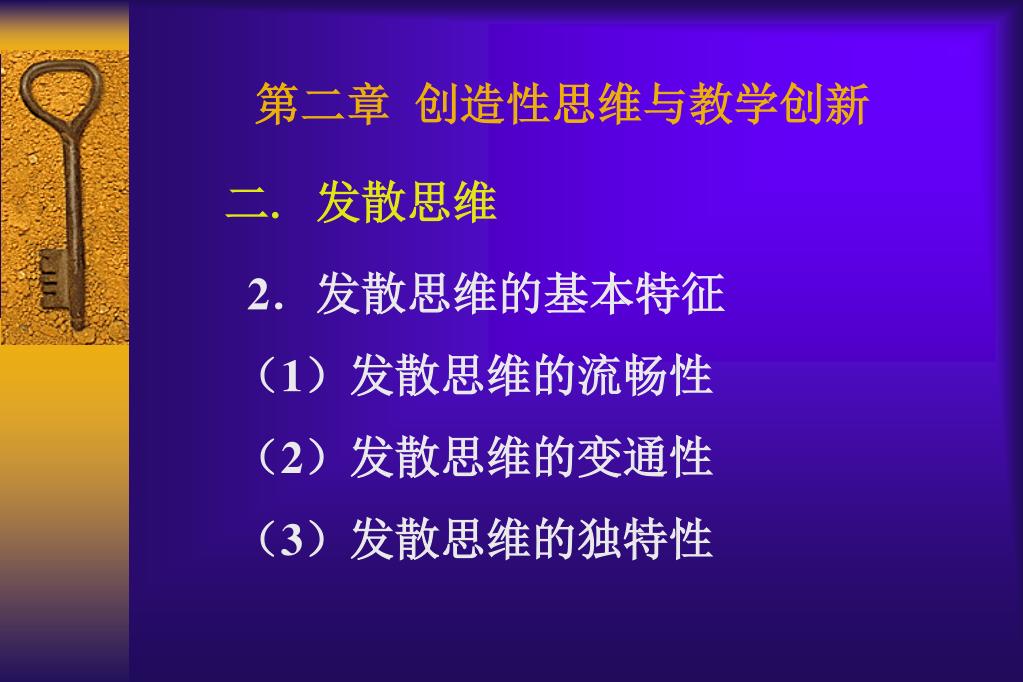 第二章  创造性思维与教学创新

二.  发散思维

2.  发散思维的基本特征

（1）发散思维的流畅性

（2）发散思维的变通性

（3）发散思维的独特性